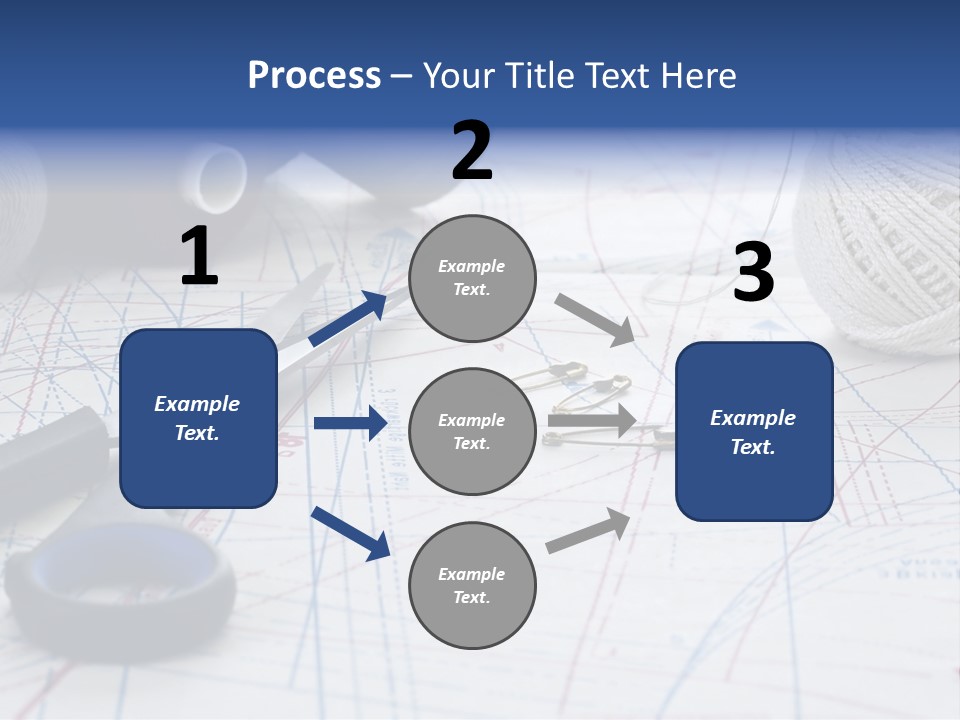 Process – Your Title Text Here

1

Example Text.

2

Example Text.

Example Text.

Example Text.

3

Example Text.